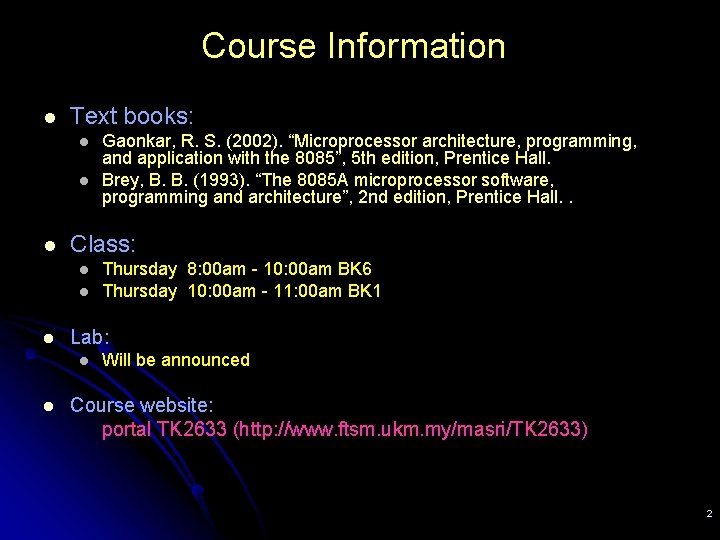 Course Information

- Text books:
  - Gaonkar, R. S. (2002). “Microprocessor architecture, programming, and application with the 8085”, 5th edition, Prentice Hall.
  - Brey, B. B. (1993). “The 8085A microprocessor software, programming and architecture”, 2nd edition, Prentice Hall. .

- Class:
  - Thursday 8:00am - 10:00am BK6
  - Thursday 10:00am - 11:00am BK1

- Lab:
  - Will be announced

- Course website:
  portal TK2633 (http://www.ftsm.ukm.my/masri/TK2633)

2